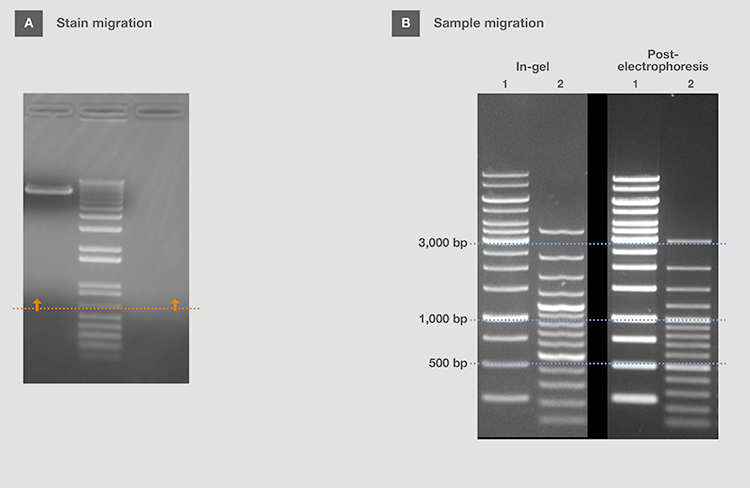 A Stain migration

B Sample migration

In-gel

1 2

Post-electrophoresis

1 2

3,000 bp

1,000 bp

500 bp